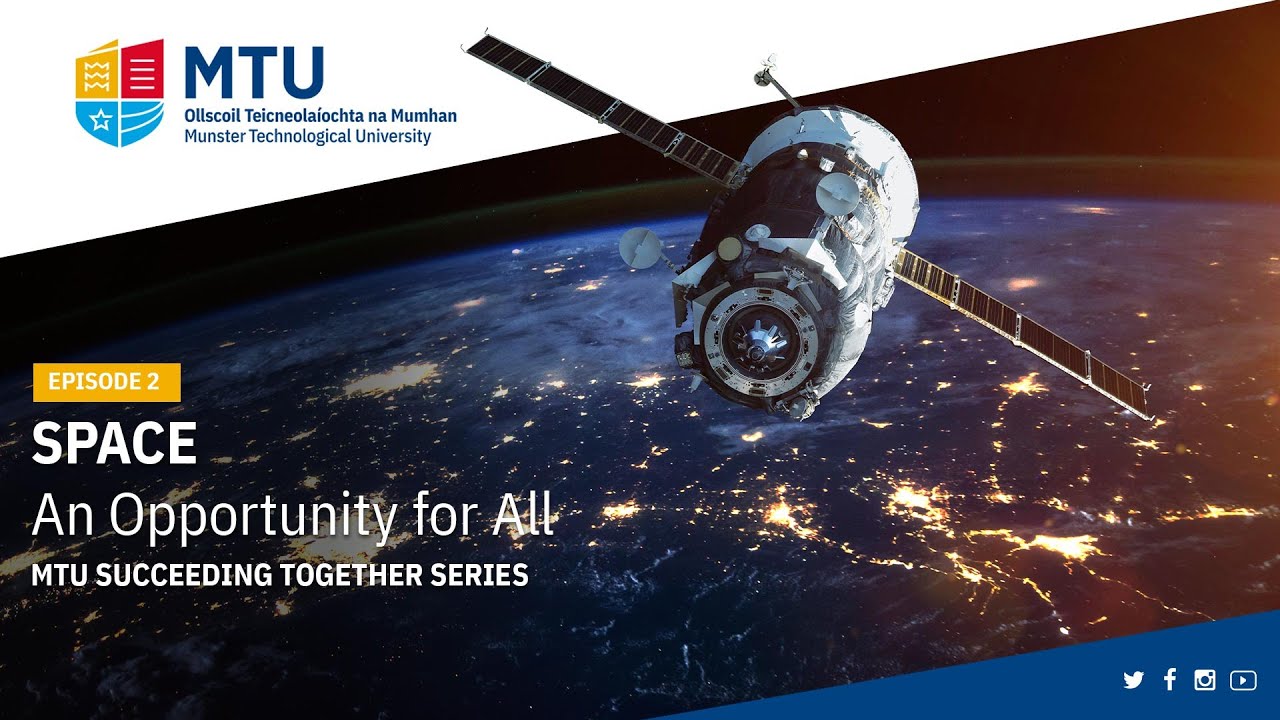 MTU
Ollscoil Teicneolaíochta na Mumhan
Munster Technological University

EPISODE 2

SPACE

An Opportunity for All

MTU SUCCEEDING TOGETHER SERIES